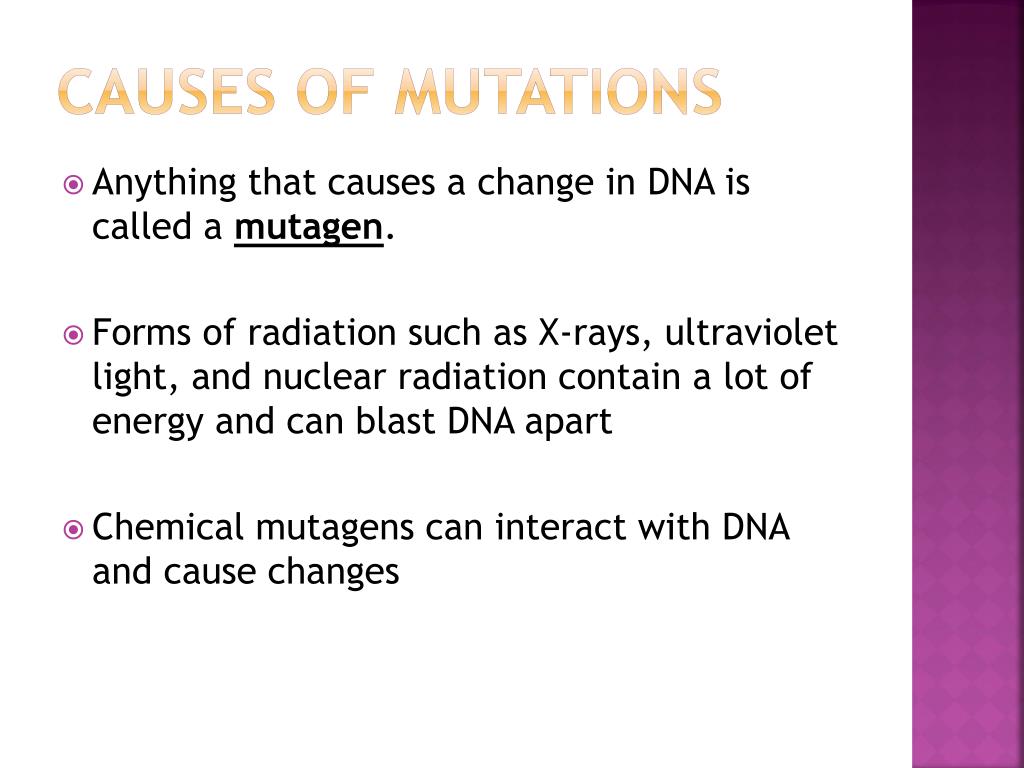 CAUSES OF MUTATIONS

Anything that causes a change in DNA is called a mutagen.

Forms of radiation such as X-rays, ultraviolet light, and nuclear radiation contain a lot of energy and can blast DNA apart

Chemical mutagens can interact with DNA and cause changes